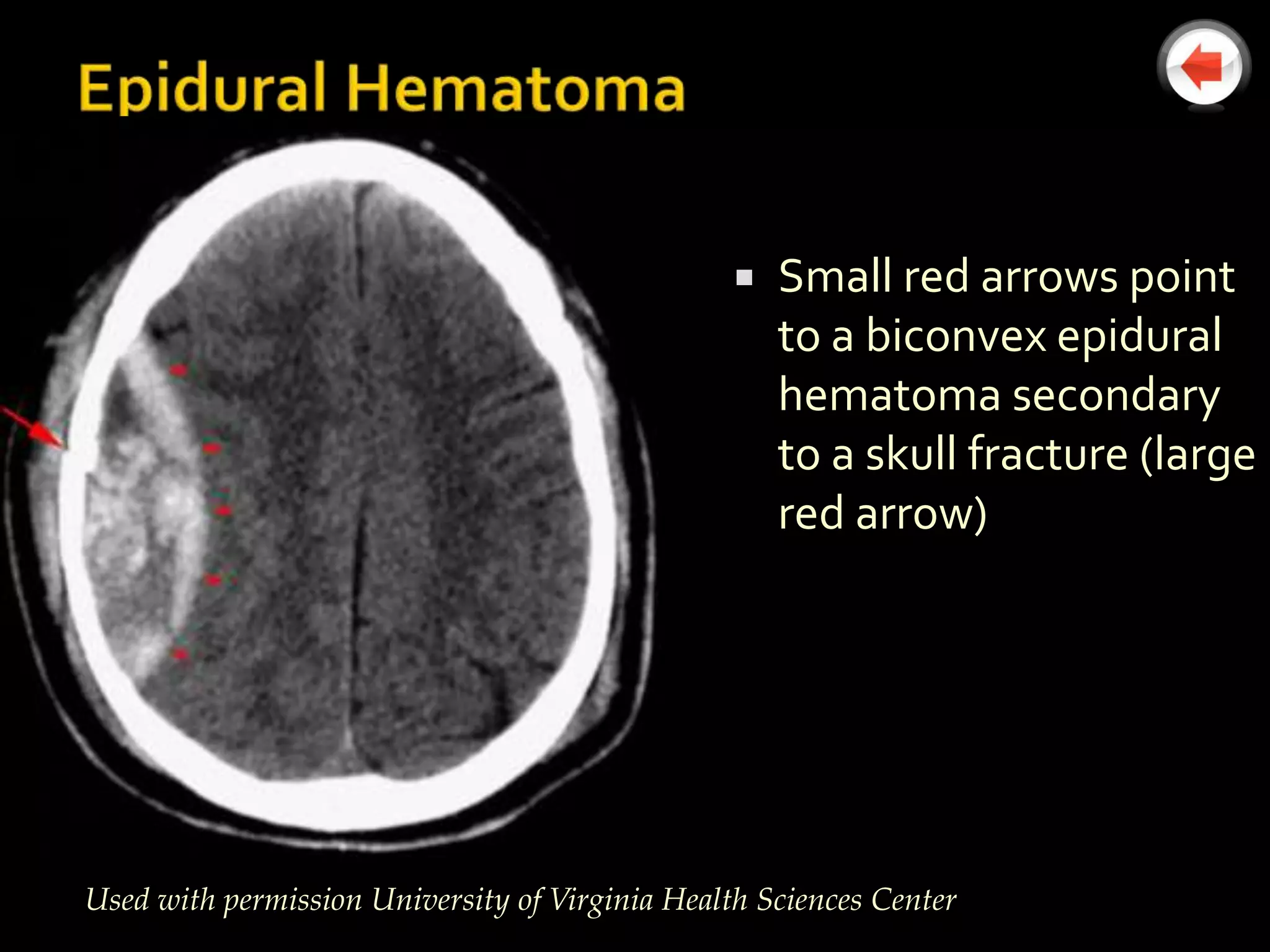 Epidural Hematoma

▪ Small red arrows point to a biconvex epidural hematoma secondary to a skull fracture (large red arrow)

Used with permission University of Virginia Health Sciences Center